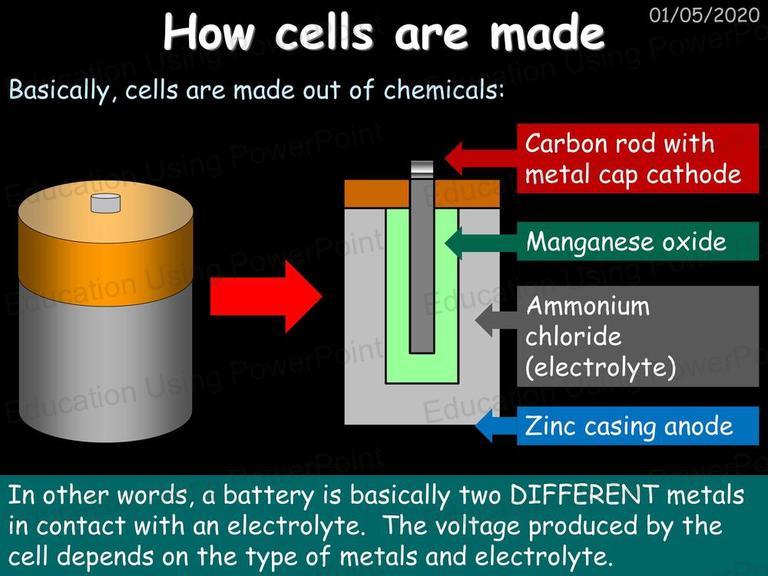 How cells are made

01/05/2020

Basically, cells are made out of chemicals:

Carbon rod with metal cap cathode

Manganese oxide

Ammonium chloride (electrolyte)

Zinc casing anode

In other words, a battery is basically two DIFFERENT metals in contact with an electrolyte. The voltage produced by the cell depends on the type of metals and electrolyte.

Education Using PowerPoint